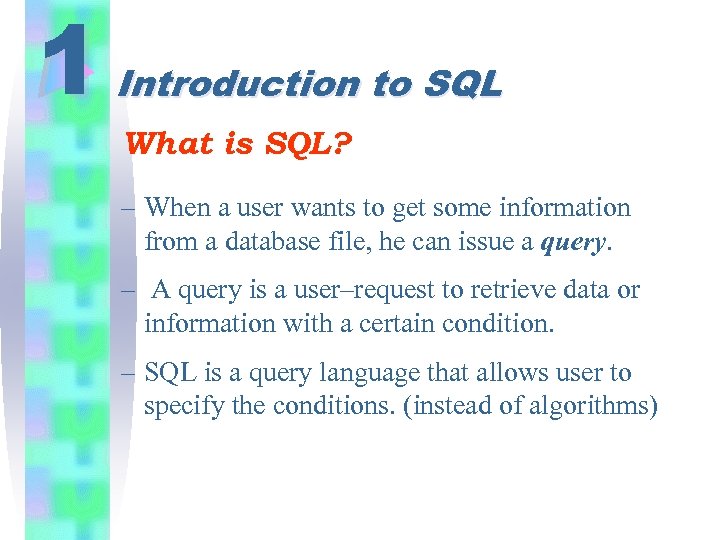 1

Introduction to SQL

What is SQL?

– When a user wants to get some information from a database file, he can issue a query.

– A query is a user–request to retrieve data or information with a certain condition.

– SQL is a query language that allows user to specify the conditions. (instead of algorithms)